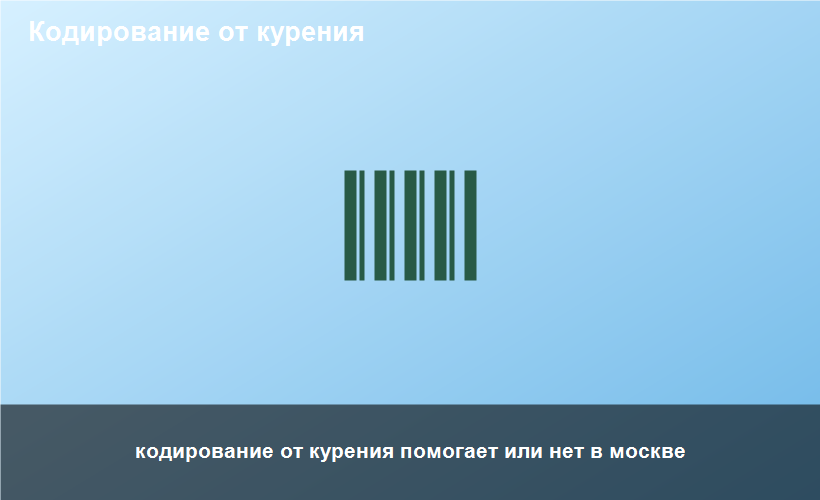 Кодирование от курения

кодирование от курения помогает или нет в москве